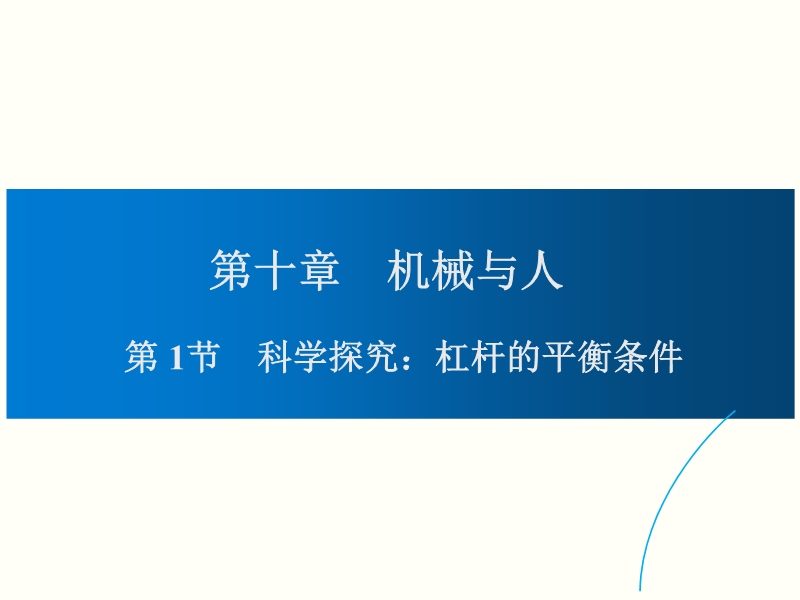 第十章　机械与人

第 1节　科学探究：杠杆的平衡条件